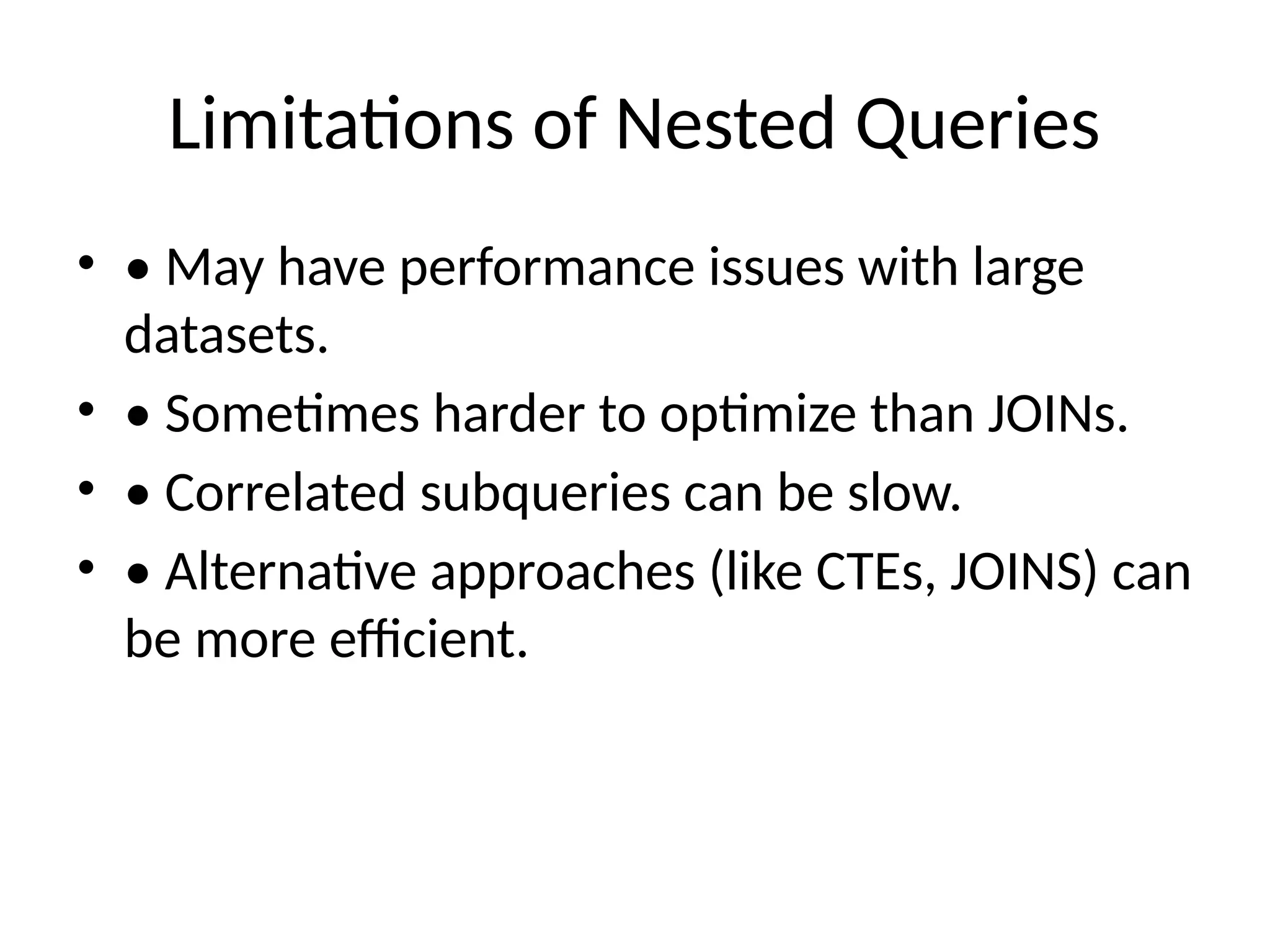 Limitations of Nested Queries

• • May have performance issues with large datasets.
• • Sometimes harder to optimize than JOINs.
• • Correlated subqueries can be slow.
• • Alternative approaches (like CTEs, JOINS) can be more efficient.